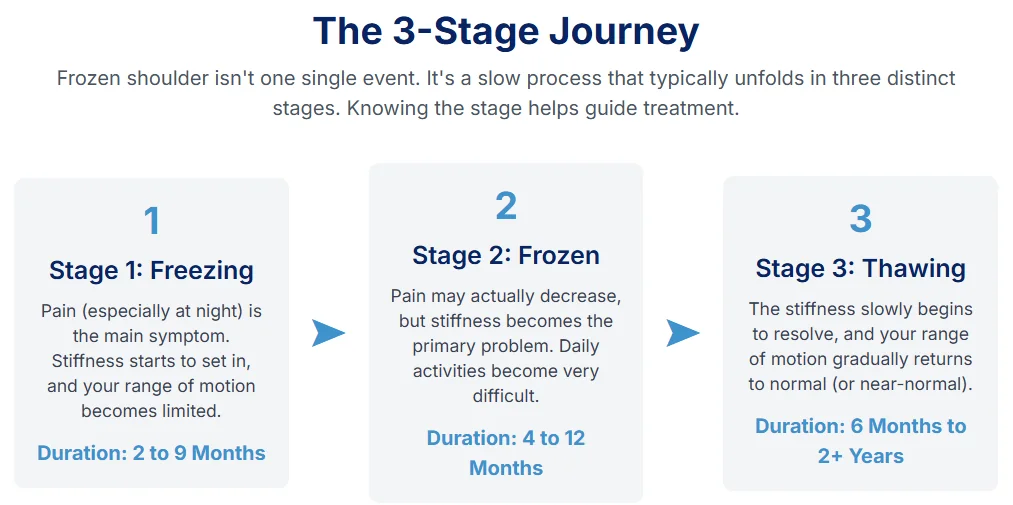 The 3-Stage Journey

Frozen shoulder isn't one single event. It's a slow process that typically unfolds in three distinct stages. Knowing the stage helps guide treatment.

1

Stage 1: Freezing

Pain (especially at night) is the main symptom. Stiffness starts to set in, and your range of motion becomes limited.

Duration: 2 to 9 Months

2

Stage 2: Frozen

Pain may actually decrease, but stiffness becomes the primary problem. Daily activities become very difficult.

Duration: 4 to 12 Months

3

Stage 3: Thawing

The stiffness slowly begins to resolve, and your range of motion gradually returns to normal (or near-normal).

Duration: 6 Months to 2+ Years